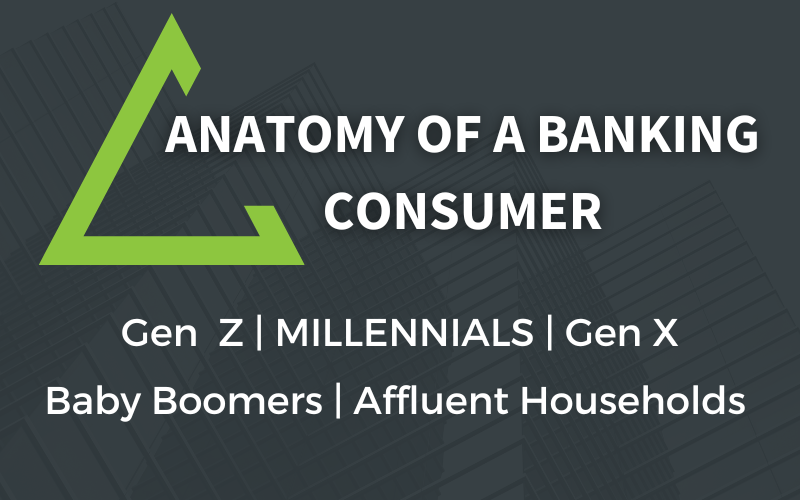 ANATOMY OF A BANKING CONSUMER

Gen Z | MILLENNIALS | Gen X

Baby Boomers | Affluent Households